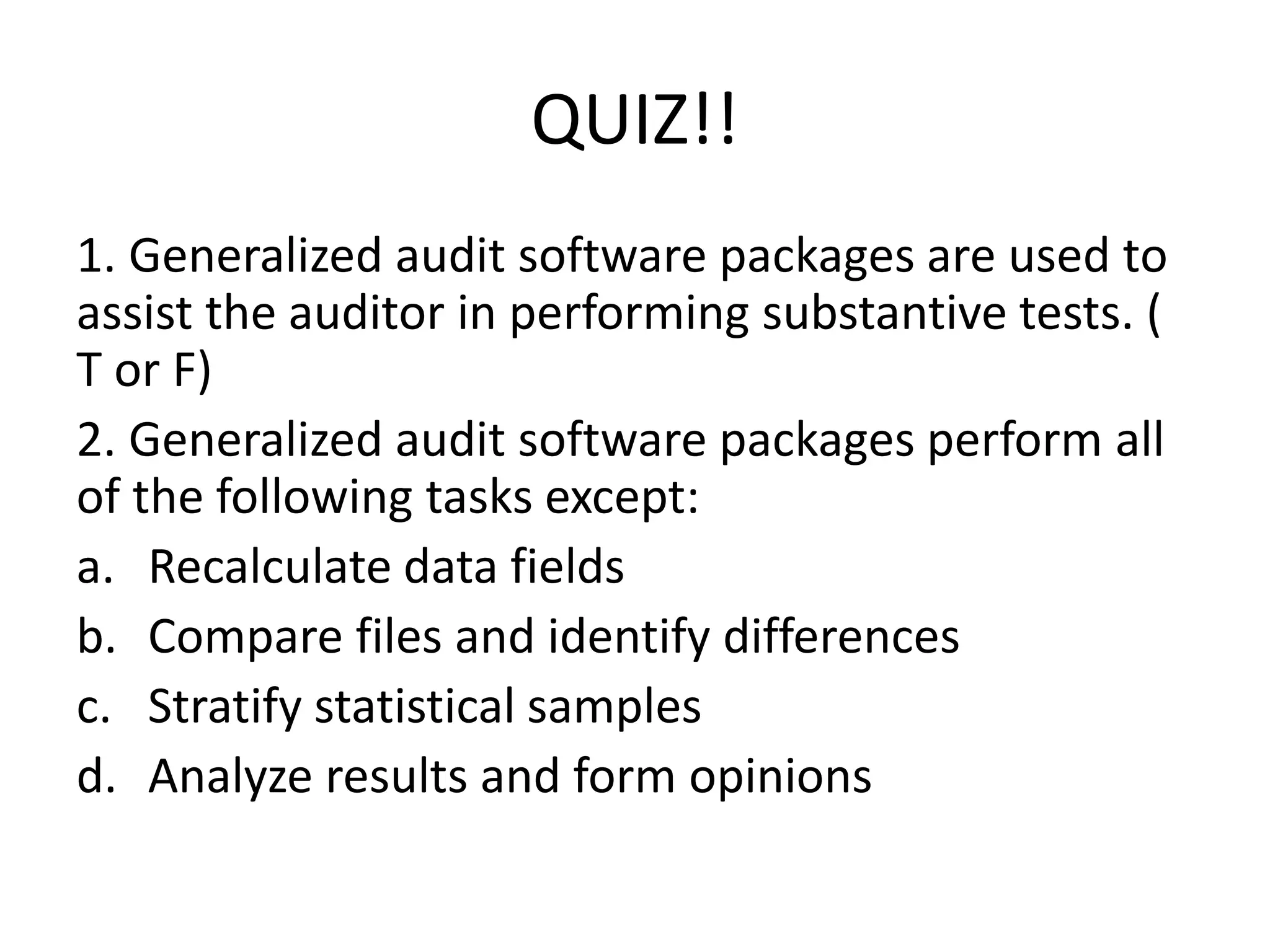 QUIZ!!

1. Generalized audit software packages are used to assist the auditor in performing substantive tests. ( T or F)

2. Generalized audit software packages perform all of the following tasks except:

a. Recalculate data fields

b. Compare files and identify differences

c. Stratify statistical samples

d. Analyze results and form opinions